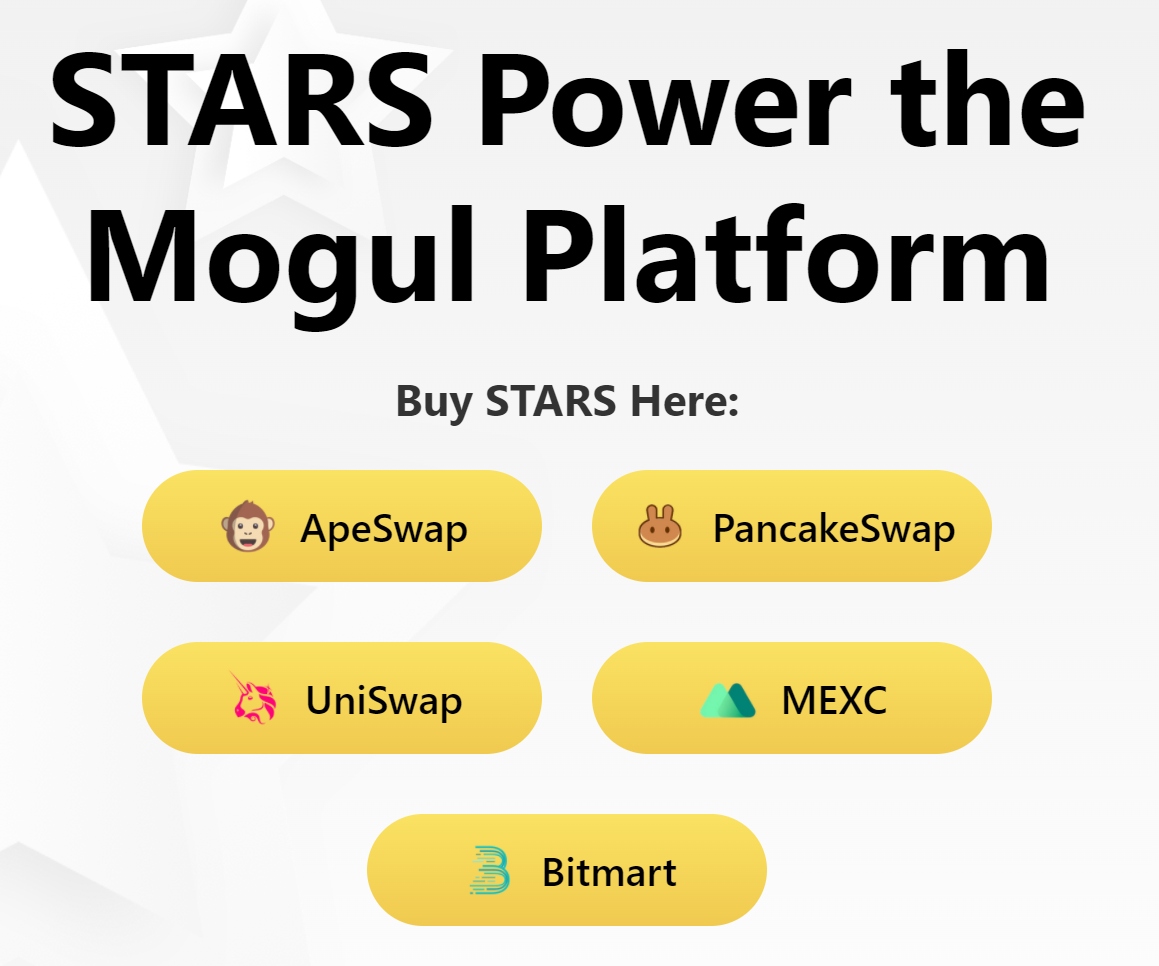 STARS Power the Mogul Platform

Buy STARS Here:

ApeSwap

PancakeSwap

UniSwap

MEXC

Bitmart